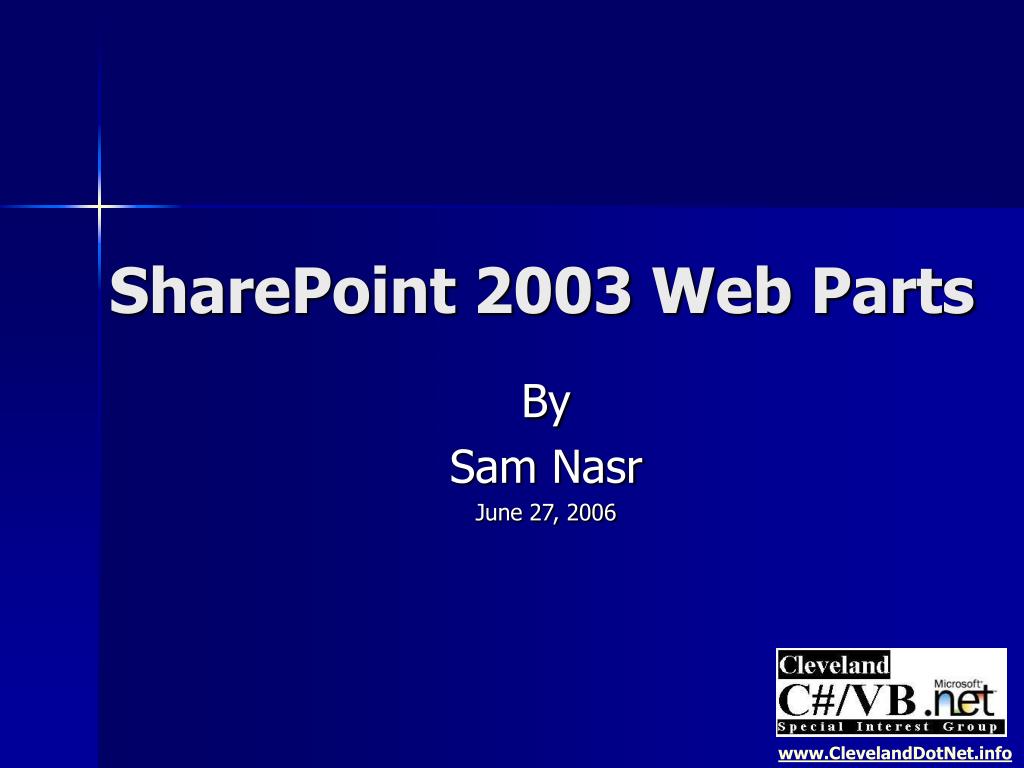 SharePoint 2003 Web Parts

By
Sam Nasr
June 27, 2006

Cleveland
C#/VB Microsoft .net
Special Interest Group

www.ClevelandDotNet.info